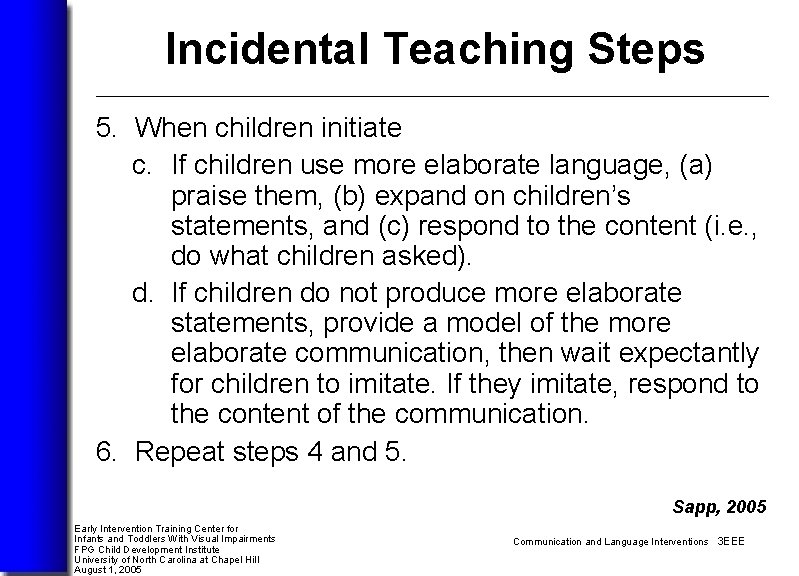 Incidental Teaching Steps

5. When children initiate

c. If children use more elaborate language, (a) praise them, (b) expand on children's statements, and (c) respond to the content (i.e., do what children asked).

d. If children do not produce more elaborate statements, provide a model of the more elaborate communication, then wait expectantly for children to imitate. If they imitate, respond to the content of the communication.

6. Repeat steps 4 and 5.

Sapp, 2005

Early Intervention Training Center for Infants and Toddlers With Visual Impairments
FPG Child Development Institute
University of North Carolina at Chapel Hill
August 1, 2005

Communication and Language Interventions 3EEE